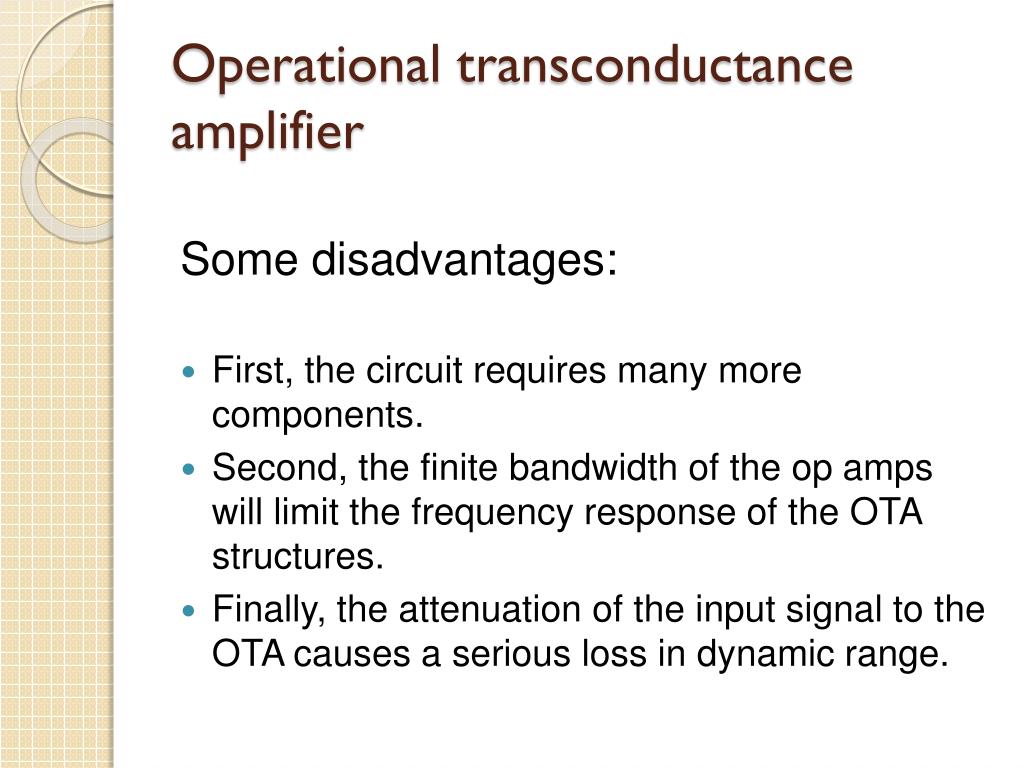 Operational transconductance amplifier

Some disadvantages:

- First, the circuit requires many more components.
- Second, the finite bandwidth of the op amps will limit the frequency response of the OTA structures.
- Finally, the attenuation of the input signal to the OTA causes a serious loss in dynamic range.